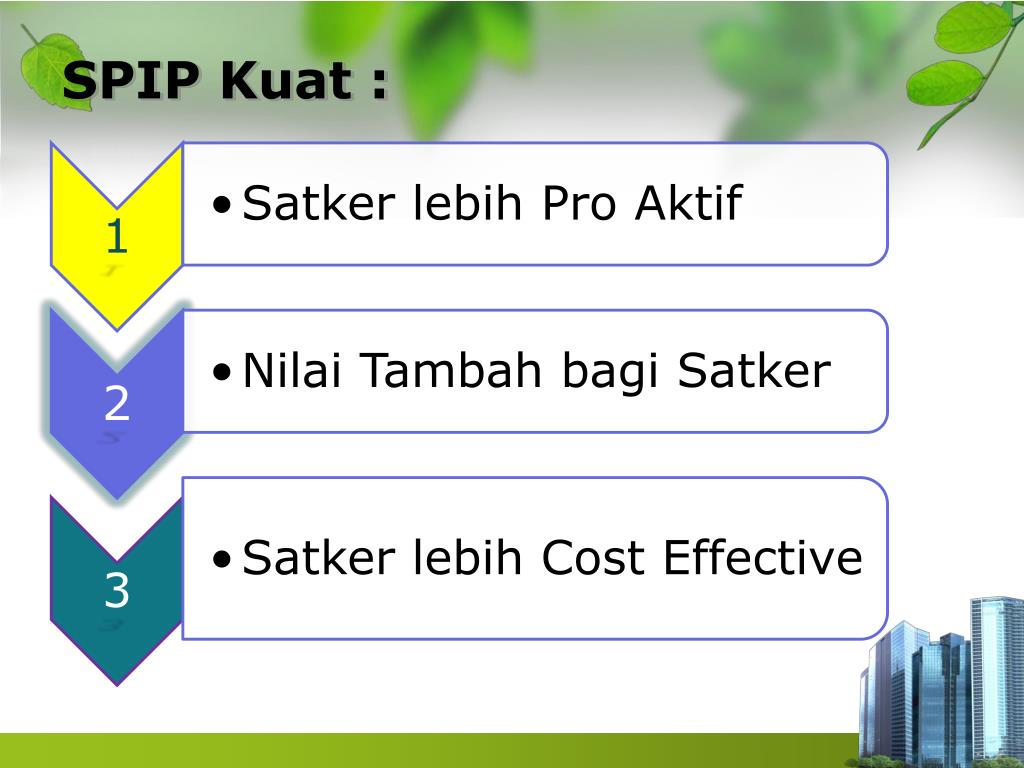 SPIP Kuat :

1

• Satker lebih Pro Aktif

2

• Nilai Tambah bagi Satker

3

• Satker lebih Cost Effective